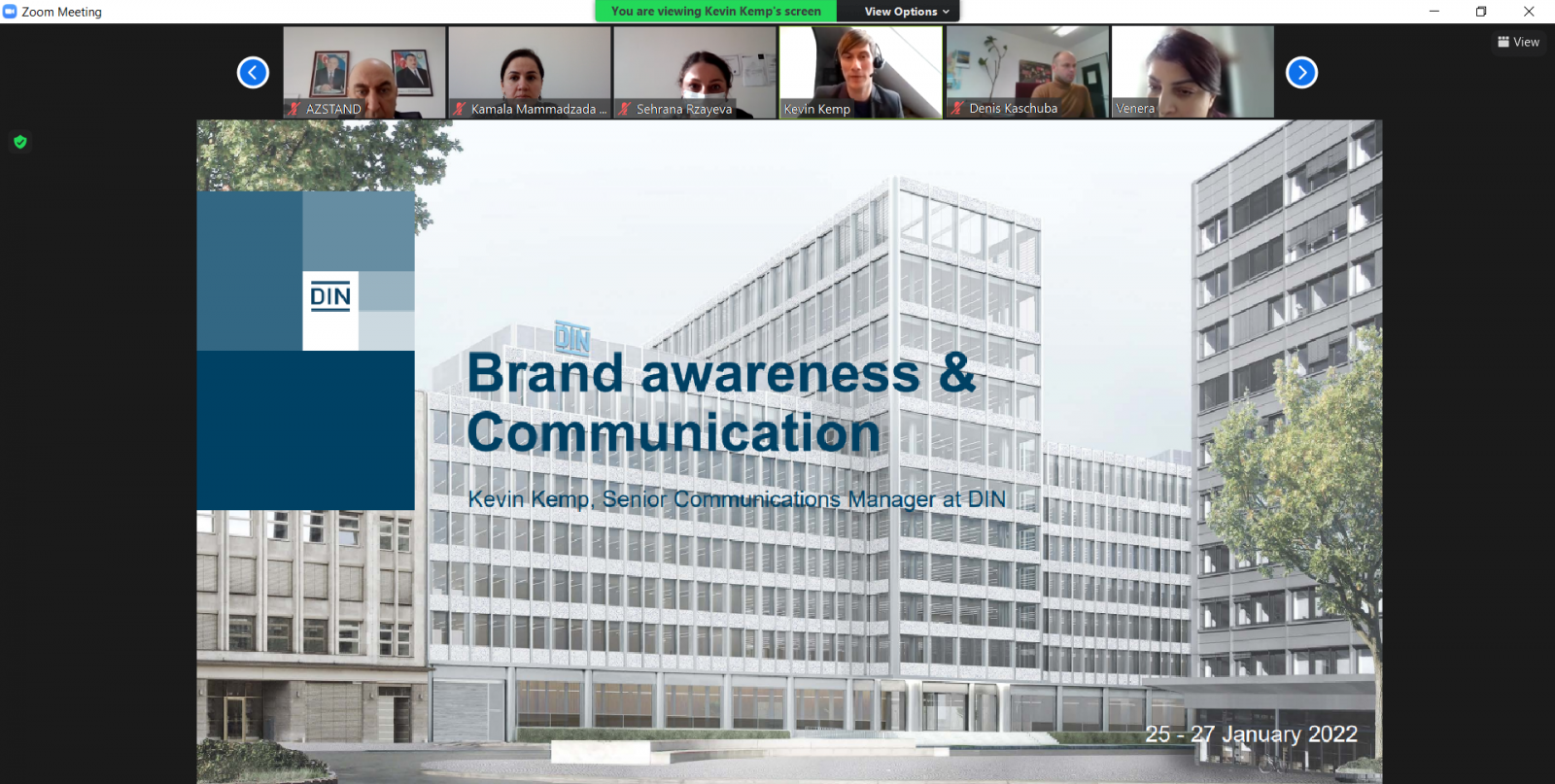 Zoom Meeting

You are viewing Kevin Kemp's screen

View Options

View

AZSTAND

Kamala Mammadzada ...

Sehrana Rzayeva

Kevin Kemp

Denis Kaschuba

Venera

DIN

DIN

Brand awareness & Communication

Kevin Kemp, Senior Communications Manager at DIN

25 - 27 January 2022